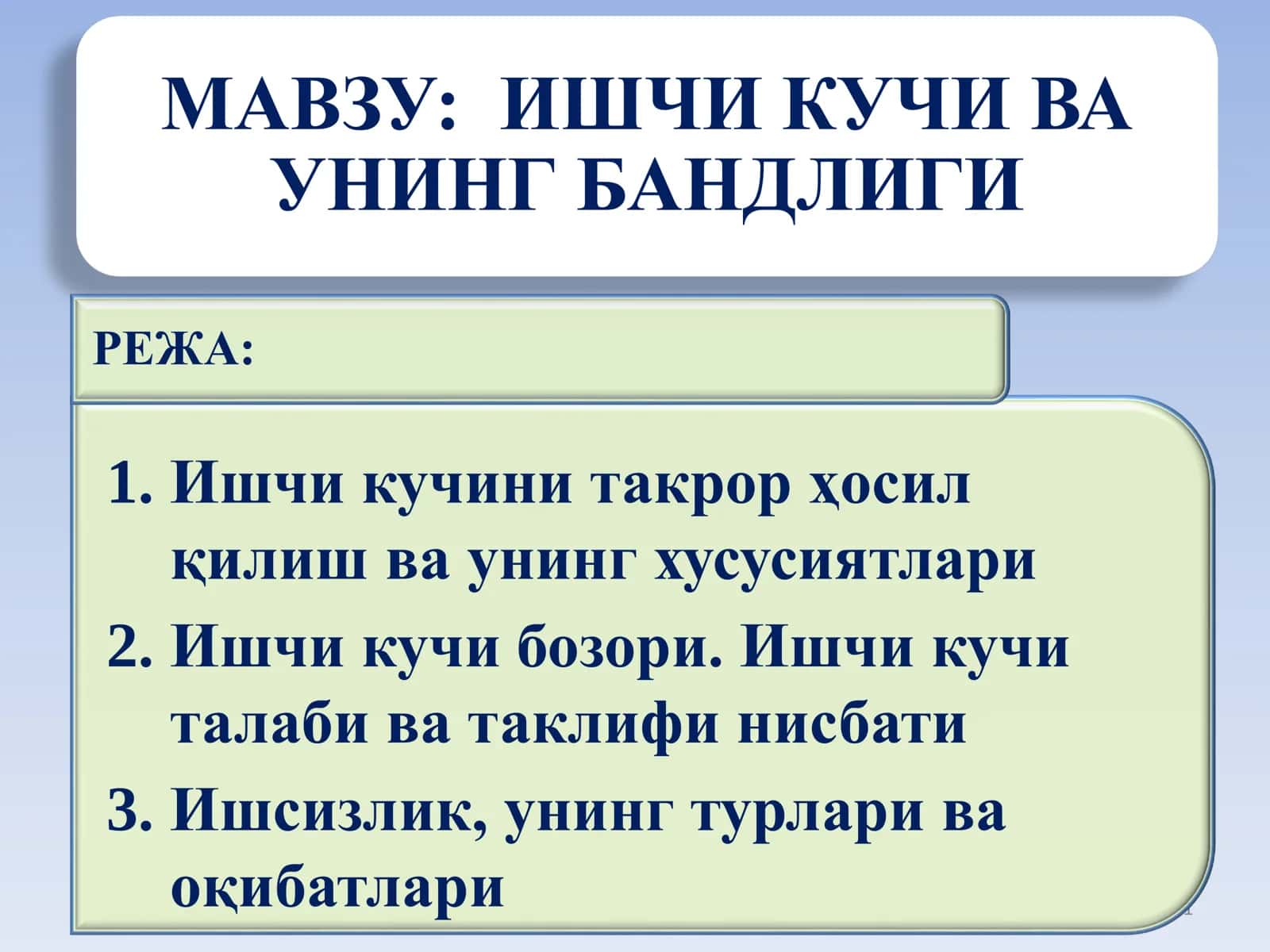 МАВЗУ: ИШЧИ КУЧИ ВА УНИНГ БАНДЛИГИ

РЕЖА:

1. Ишчи кучини такрор ҳосил қилиш ва унинг хусусиятлари
2. Ишчи кучи бозори. Ишчи кучи талаби ва таклифи нисбати
3. Ишсизлик, унинг турлари ва оқибатлари

1